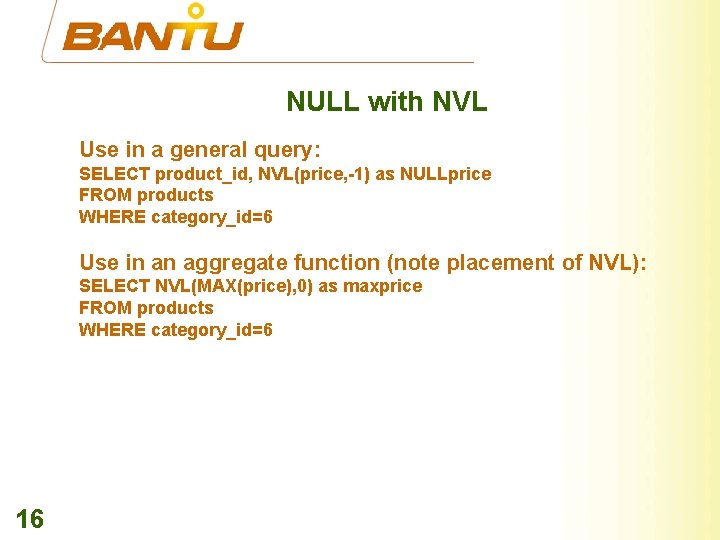 BANTU

NULL with NVL

Use in a general query:
SELECT product_id, NVL(price,-1) as NULLprice
FROM products
WHERE category_id=6

Use in an aggregate function (note placement of NVL):
SELECT NVL(MAX(price),0) as maxprice
FROM products
WHERE category_id=6

16